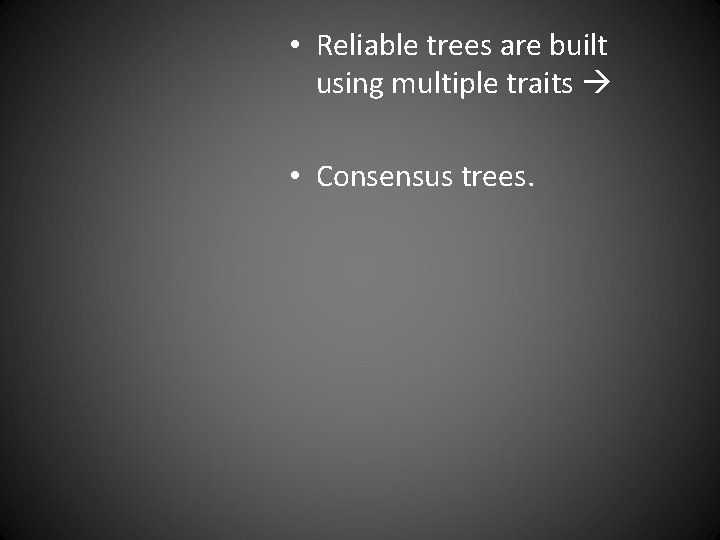 • Reliable trees are built using multiple traits →

• Consensus trees.